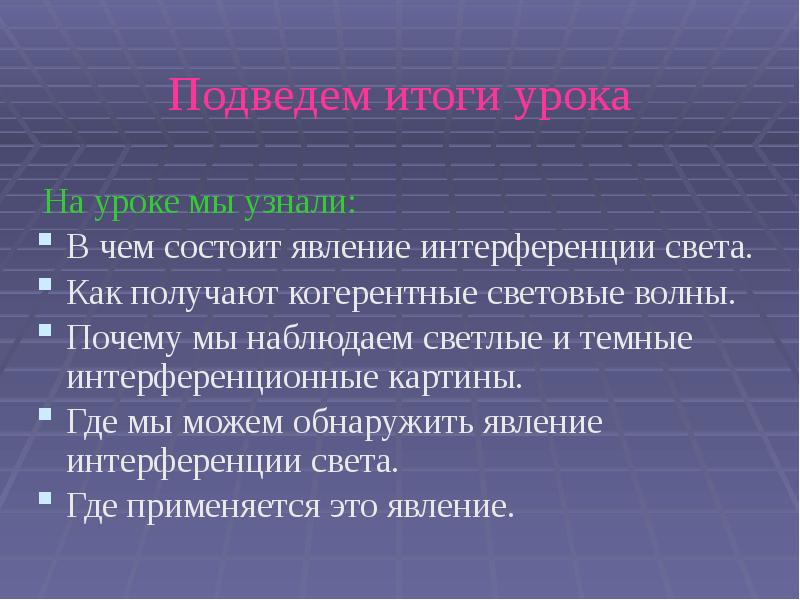 Подведем итоги урока

На уроке мы узнали:

- В чем состоит явление интерференции света.
- Как получают когерентные световые волны.
- Почему мы наблюдаем светлые и темные интерференционные картины.
- Где мы можем обнаружить явление интерференции света.
- Где применяется это явление.